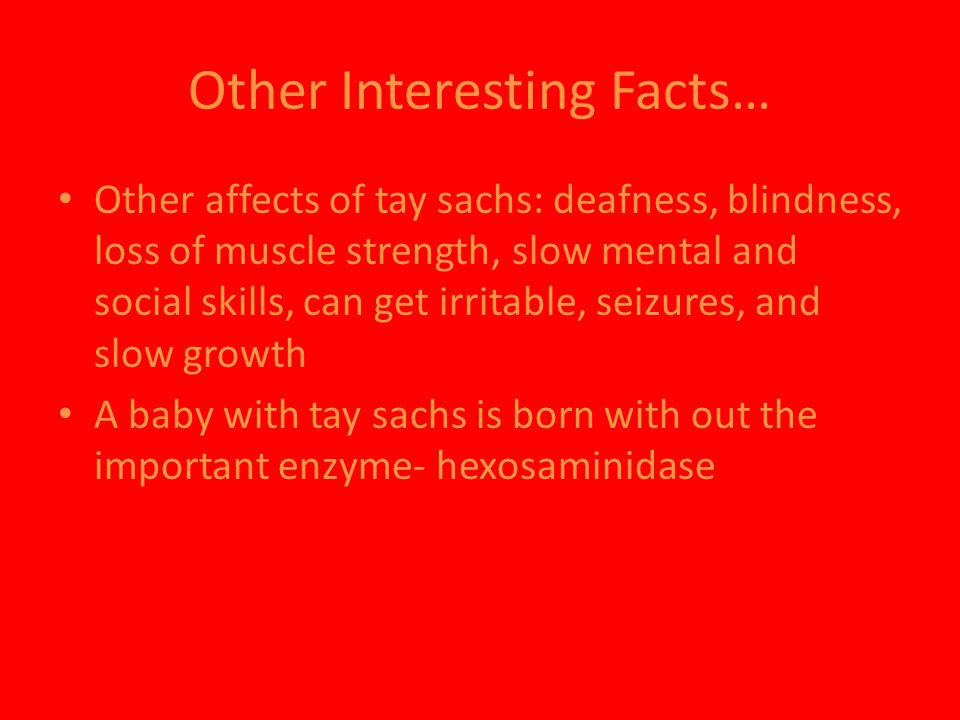 Other Interesting Facts…

• Other affects of tay sachs: deafness, blindness, loss of muscle strength, slow mental and social skills, can get irritable, seizures, and slow growth

• A baby with tay sachs is born with out the important enzyme- hexosaminidase